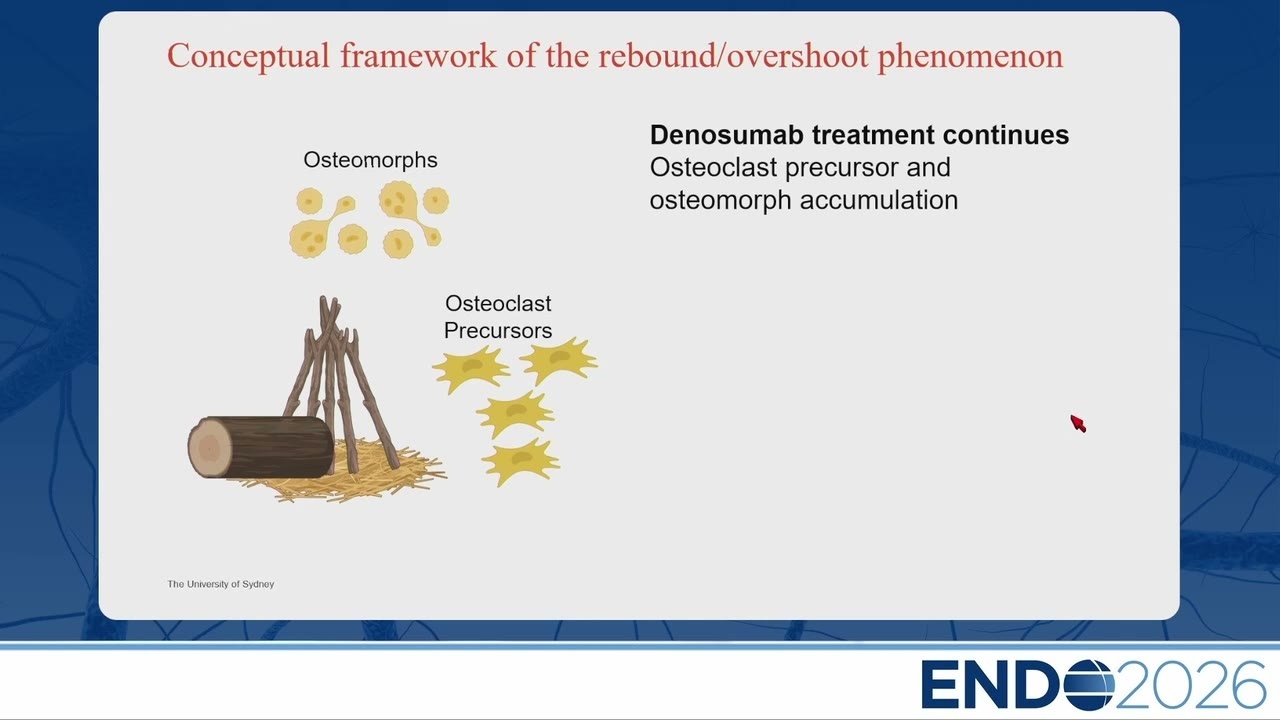 Conceptual framework of the rebound/overshoot phenomenon

Osteomorphs

Osteoclast Precursors

Denosumab treatment continues
Osteoclast precursor and osteomorph accumulation

The University of Sydney

ENDO2026